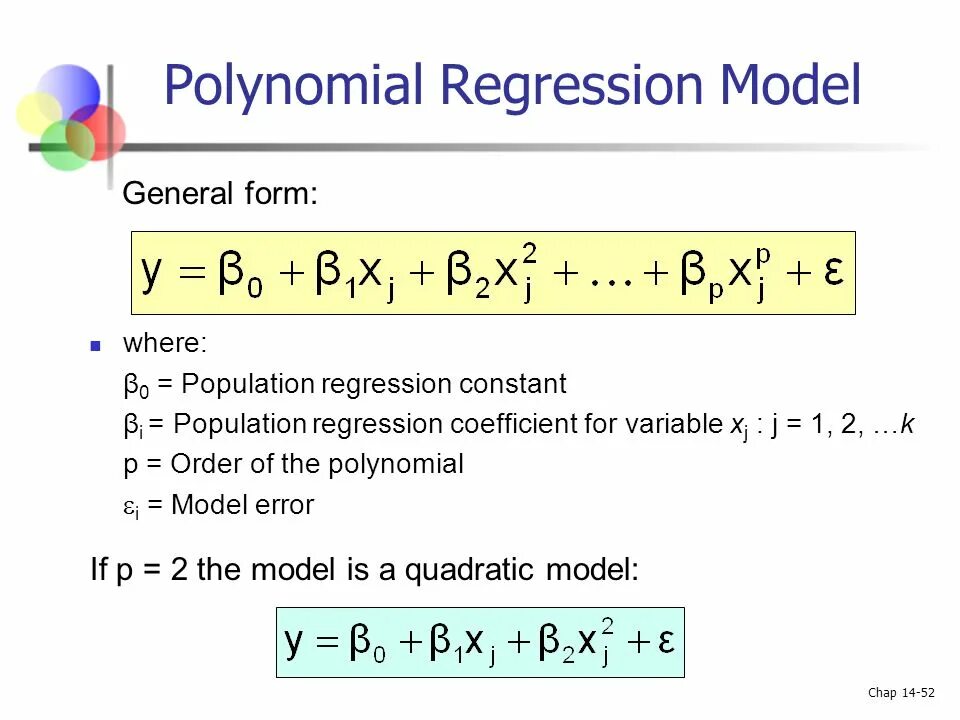 Polynomial Regression Model

General form:

$y = \beta_0 + \beta_1 x_j + \beta_2 x_j^2 + \ldots + \beta_p x_j^p + \varepsilon$

where:

$\beta_0$ = Population regression constant

$\beta_i$ = Population regression coefficient for variable $x_j$ : j = 1, 2, …k

p = Order of the polynomial

$\varepsilon_i$ = Model error

If p = 2 the model is a quadratic model:

$y = \beta_0 + \beta_1 x_j + \beta_2 x_j^2 + \varepsilon$

Chap 14-52